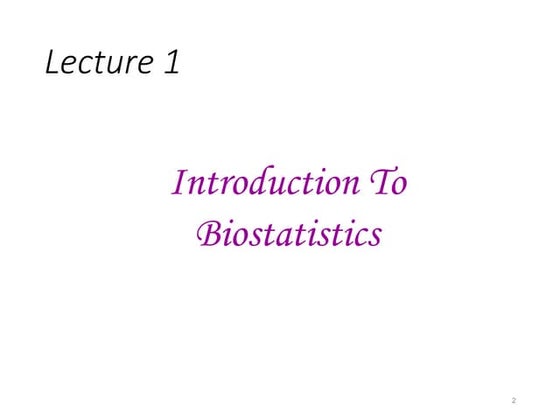 Lecture 1

Introduction To Biostatistics

2